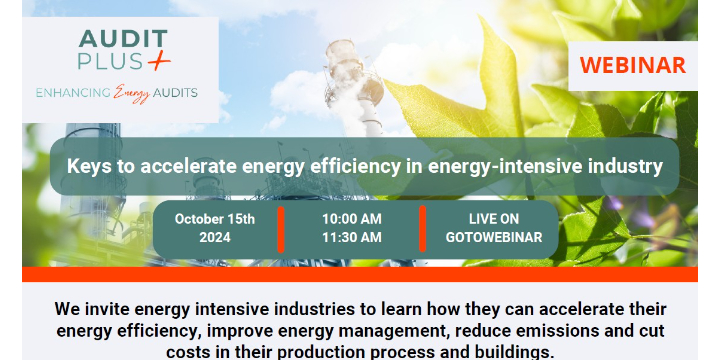 AUDIT
PLUS+
ENHANCING Energy AUDITS

WEBINAR

Keys to accelerate energy efficiency in energy-intensive industry

October 15th
2024

10:00 AM
11:30 AM

LIVE ON
GOTOWEBINAR

We invite energy intensive industries to learn how they can accelerate their energy efficiency, improve energy management, reduce emissions and cut costs in their production process and buildings.